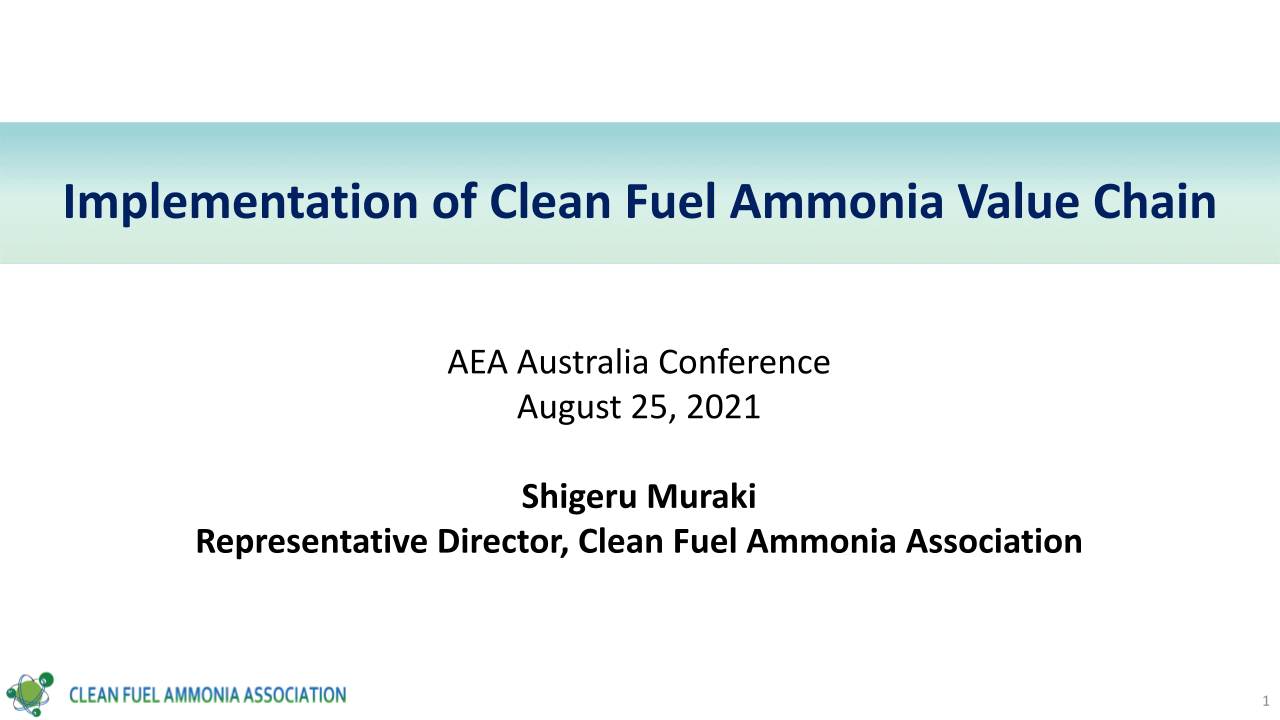 Implementation of Clean Fuel Ammonia Value Chain

AEA Australia Conference
August 25, 2021

Shigeru Muraki
Representative Director, Clean Fuel Ammonia Association

CLEAN FUEL AMMONIA ASSOCIATION

1